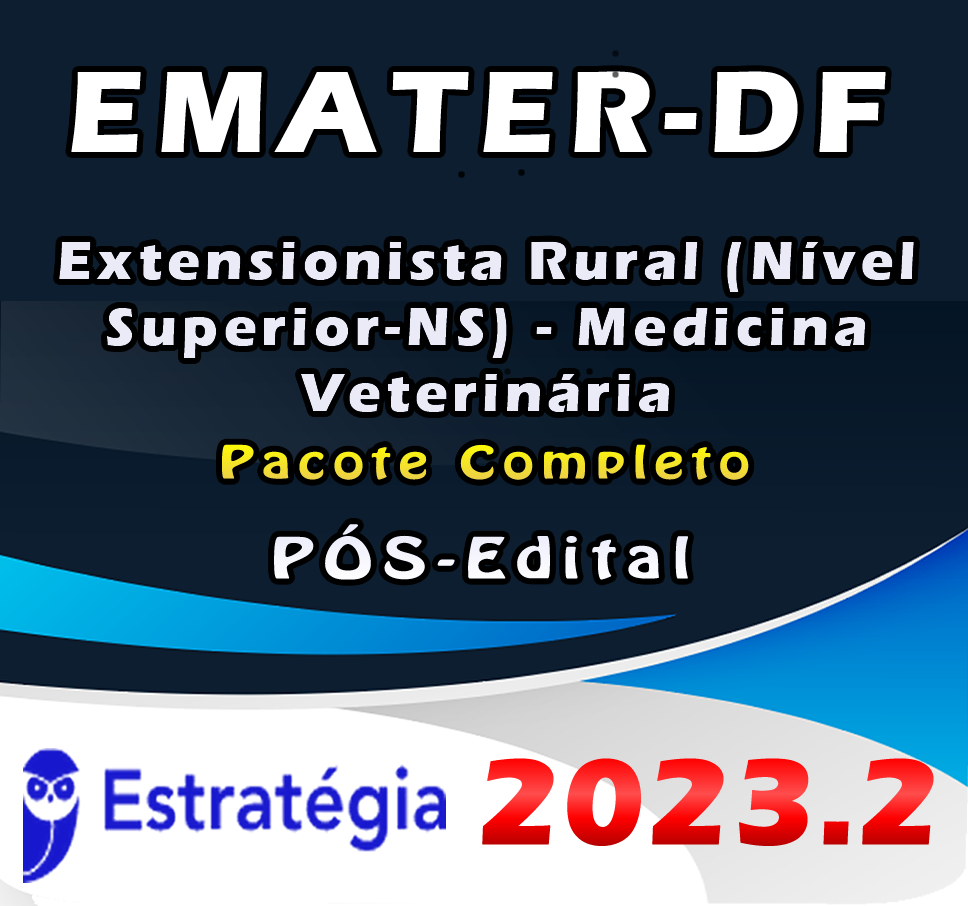 EMATER-DF

Extensionista Rural (Nível Superior-NS) - Medicina Veterinária

Pacote Completo

PÓS-Edital

Estratégia 2023.2